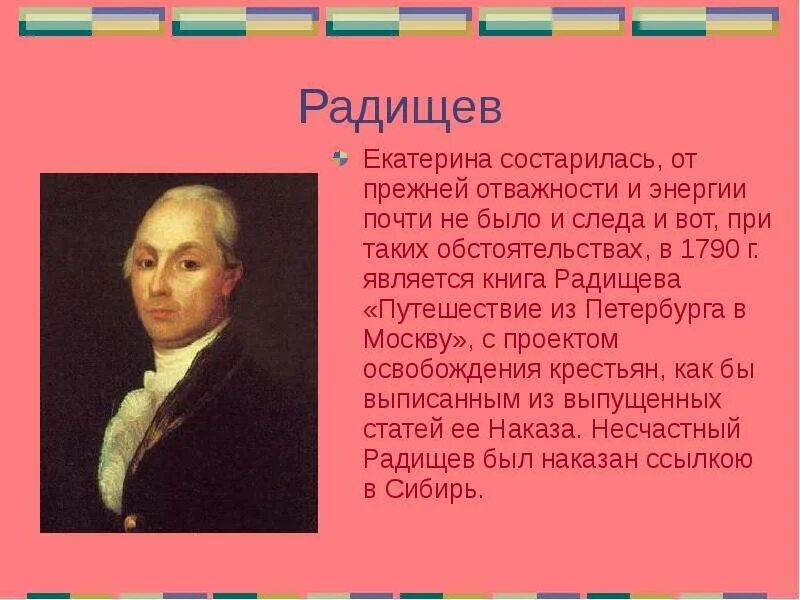 Радищев

Екатерина состарилась, от прежней отважности и энергии почти не было и следа и вот, при таких обстоятельствах, в 1790 г. является книга Радищева «Путешествие из Петербурга в Москву», с проектом освобождения крестьян, как бы выписанным из выпущенных статей ее Наказа. Несчастный Радищев был наказан ссылкою в Сибирь.